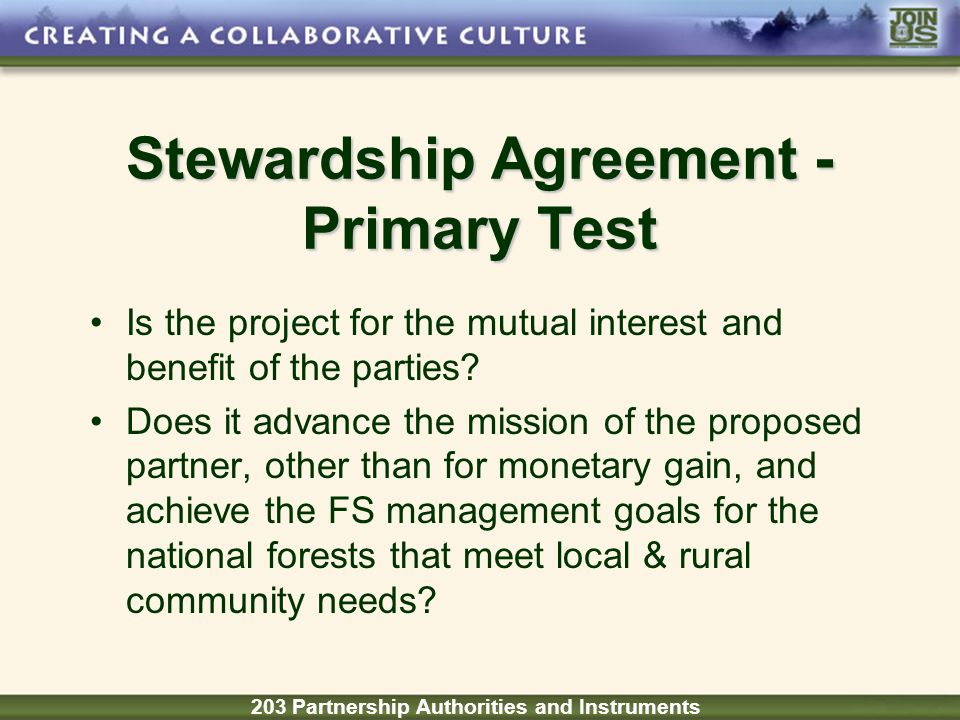 CREATING A COLLABORATIVE CULTURE

JOIN US

Stewardship Agreement - Primary Test

• Is the project for the mutual interest and benefit of the parties?

• Does it advance the mission of the proposed partner, other than for monetary gain, and achieve the FS management goals for the national forests that meet local & rural community needs?

203 Partnership Authorities and Instruments